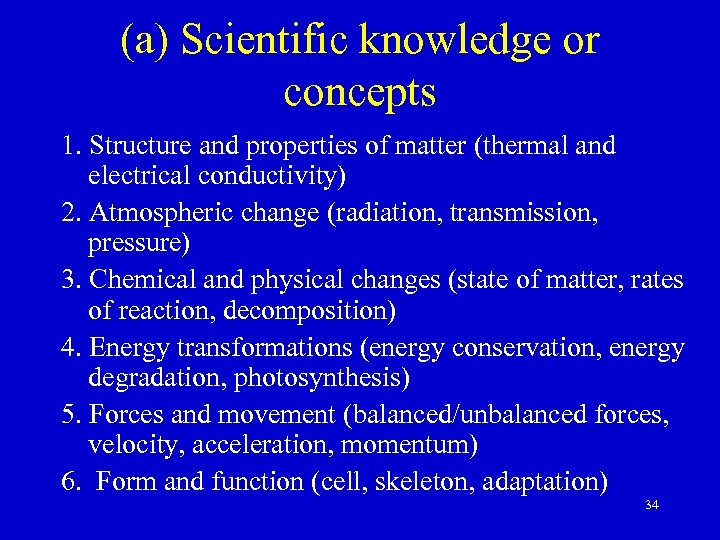 (a) Scientific knowledge or concepts

1. Structure and properties of matter (thermal and electrical conductivity)
2. Atmospheric change (radiation, transmission, pressure)
3. Chemical and physical changes (state of matter, rates of reaction, decomposition)
4. Energy transformations (energy conservation, energy degradation, photosynthesis)
5. Forces and movement (balanced/unbalanced forces, velocity, acceleration, momentum)
6. Form and function (cell, skeleton, adaptation)

34